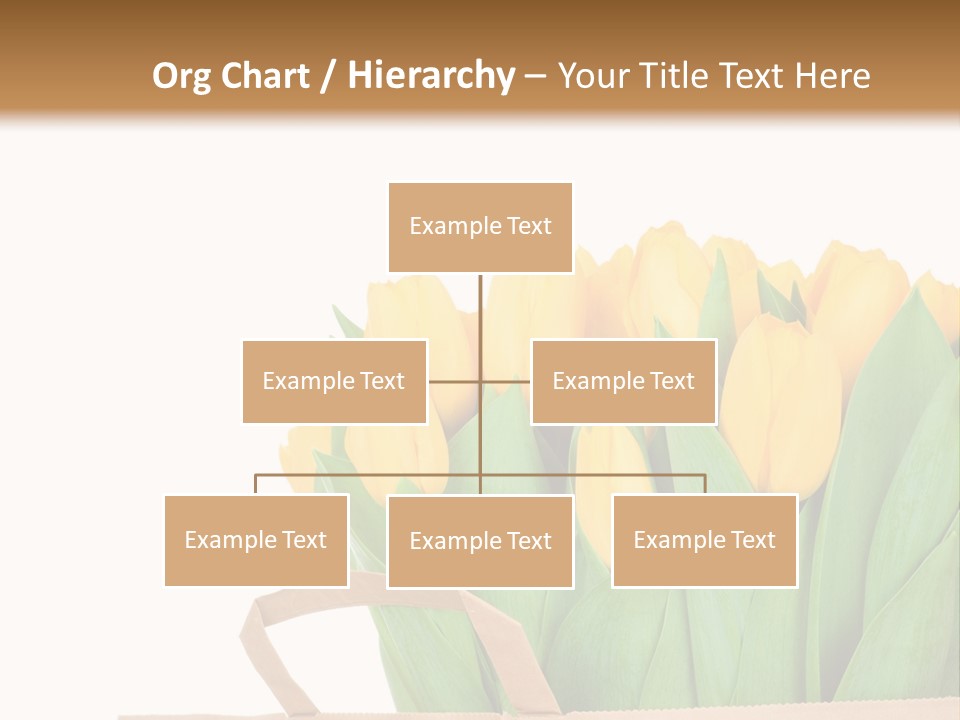 Org Chart / Hierarchy – Your Title Text Here

Example Text

Example Text

Example Text

Example Text

Example Text

Example Text